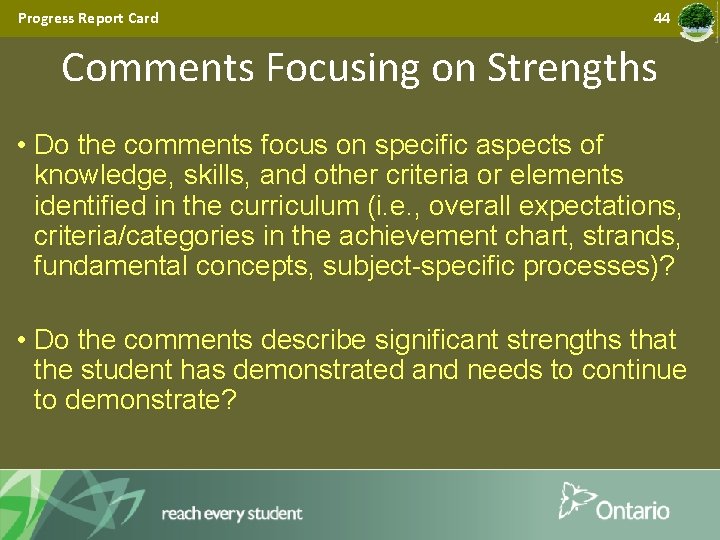 Progress Report Card

44

Comments Focusing on Strengths

• Do the comments focus on specific aspects of knowledge, skills, and other criteria or elements identified in the curriculum (i.e., overall expectations, criteria/categories in the achievement chart, strands, fundamental concepts, subject-specific processes)?

• Do the comments describe significant strengths that the student has demonstrated and needs to continue to demonstrate?

reach every student

Ontario